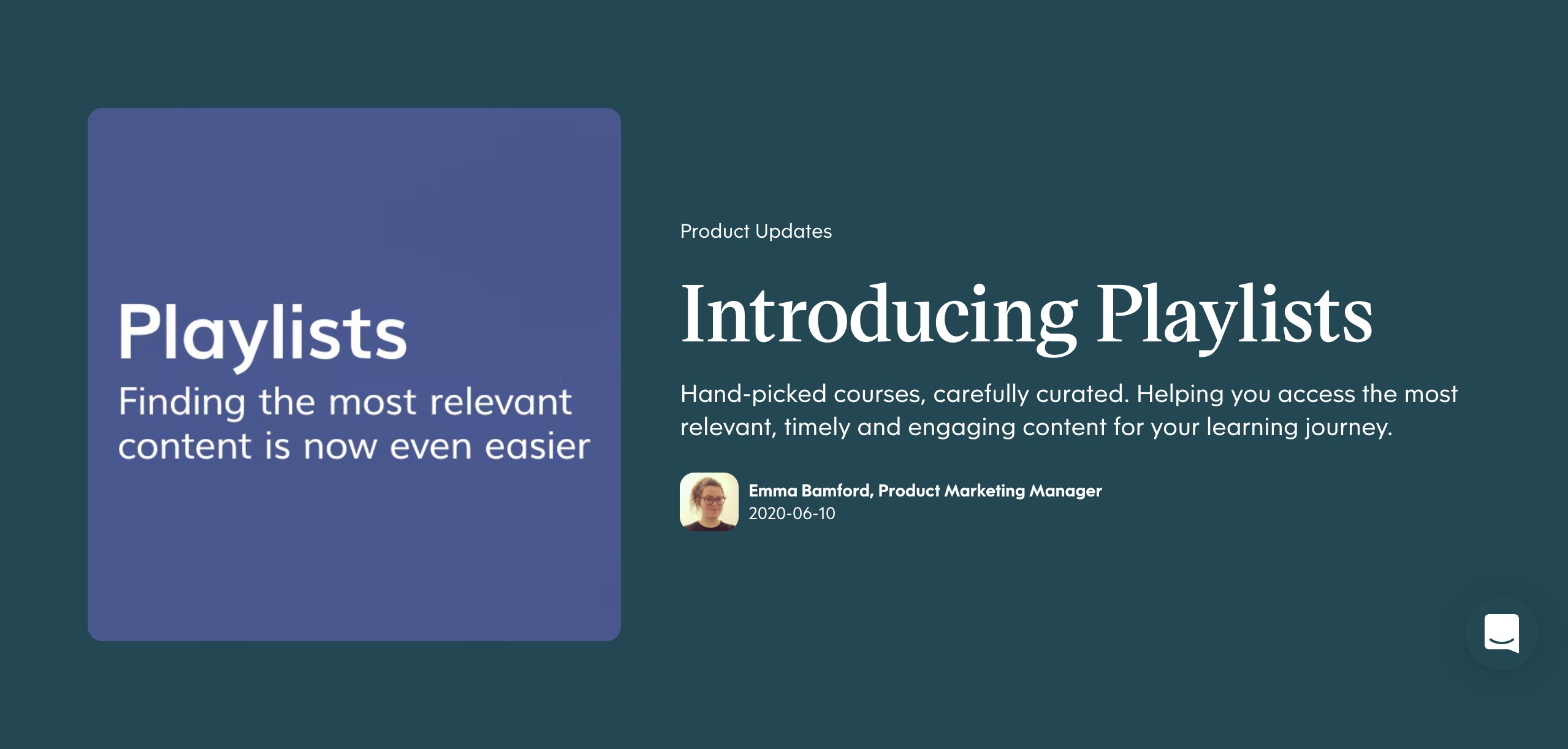 Playlists

Finding the most relevant content is now even easier

Product Updates

Introducing Playlists

Hand-picked courses, carefully curated. Helping you access the most relevant, timely and engaging content for your learning journey.

Emma Bamford, Product Marketing Manager
2020-06-10